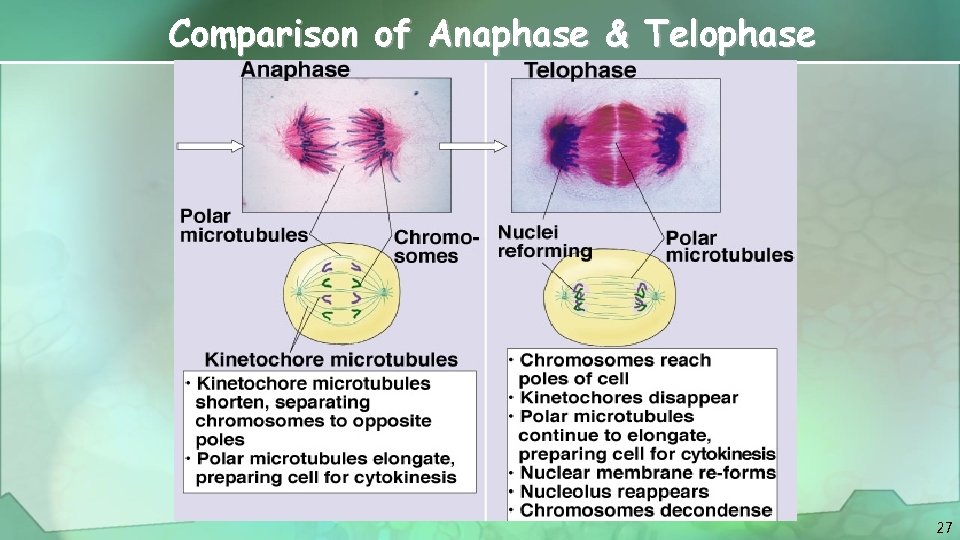 Comparison of Anaphase & Telophase

Anaphase

Polar microtubules

Chromosomes

Kinetochore microtubules

• Kinetochore microtubules shorten, separating chromosomes to opposite poles
• Polar microtubules elongate, preparing cell for cytokinesis

Telophase

Nuclei reforming

Polar microtubules

• Chromosomes reach poles of cell
• Kinetochores disappear
• Polar microtubules continue to elongate, preparing cell for cytokinesis
• Nuclear membrane re-forms
• Nucleolus reappears
• Chromosomes decondense

27